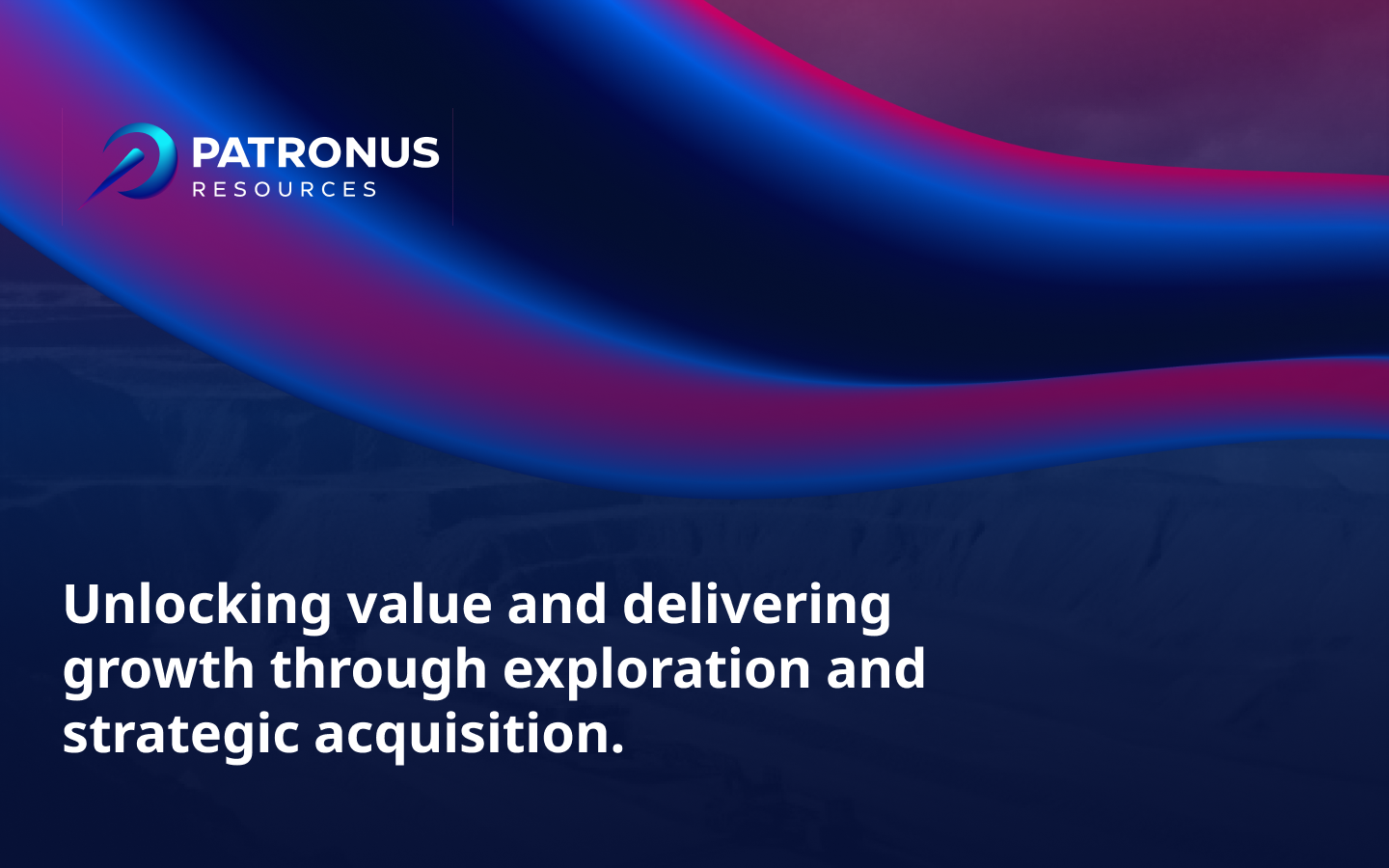 PATRONUS
RESOURCES

Unlocking value and delivering growth through exploration and strategic acquisition.